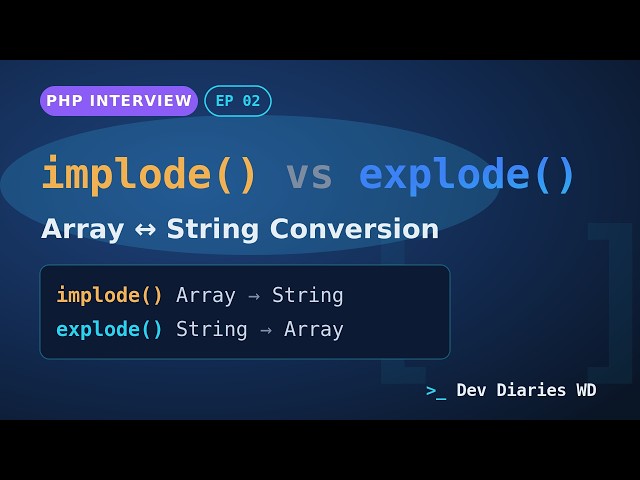 PHP INTERVIEW EP 02

implode() vs explode()

Array ↔ String Conversion

implode() Array → String
explode() String → Array

>_ Dev Diaries WD